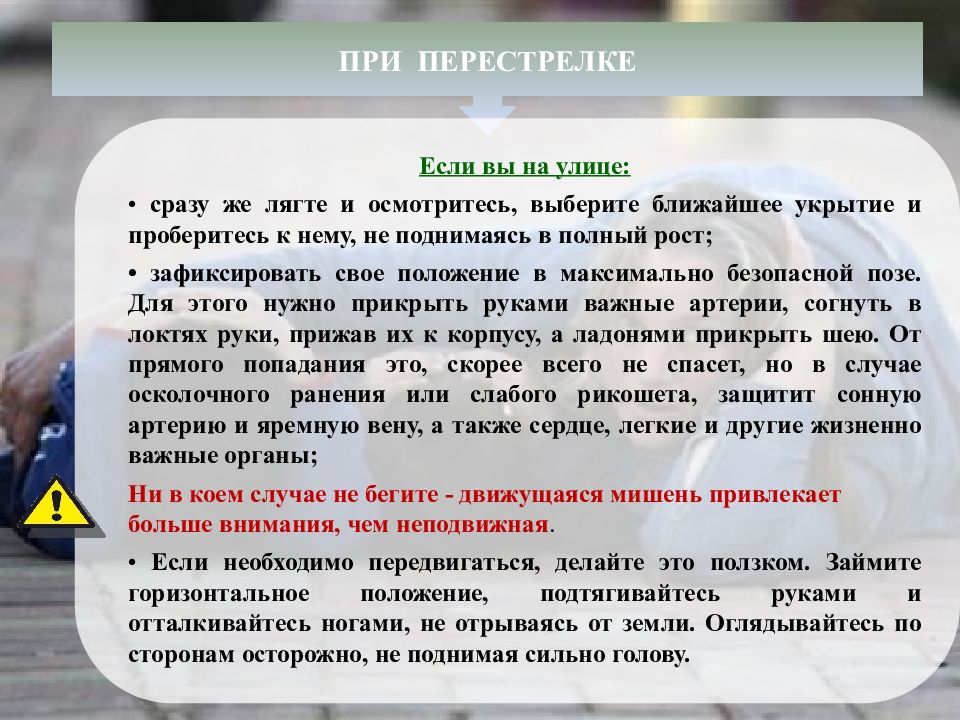 ПРИ ПЕРЕСТРЕЛКЕ

Если вы на улице:

• сразу же лягте и осмотритесь, выберите ближайшее укрытие и проберитесь к нему, не поднимаясь в полный рост;

• зафиксировать свое положение в максимально безопасной позе. Для этого нужно прикрыть руками важные артерии, согнуть в локтях руки, прижав их к корпусу, а ладонями прикрыть шею. От прямого попадания это, скорее всего не спасет, но в случае осколочного ранения или слабого рикошета, защитит сонную артерию и яремную вену, а также сердце, легкие и другие жизненно важные органы;

Ни в коем случае не бегите - движущаяся мишень привлекает больше внимания, чем неподвижная.

• Если необходимо передвигаться, делайте это ползком. Займите горизонтальное положение, подтягивайтесь руками и отталкивайтесь ногами, не отрываясь от земли. Оглядывайтесь по сторонам осторожно, не поднимая сильно голову.